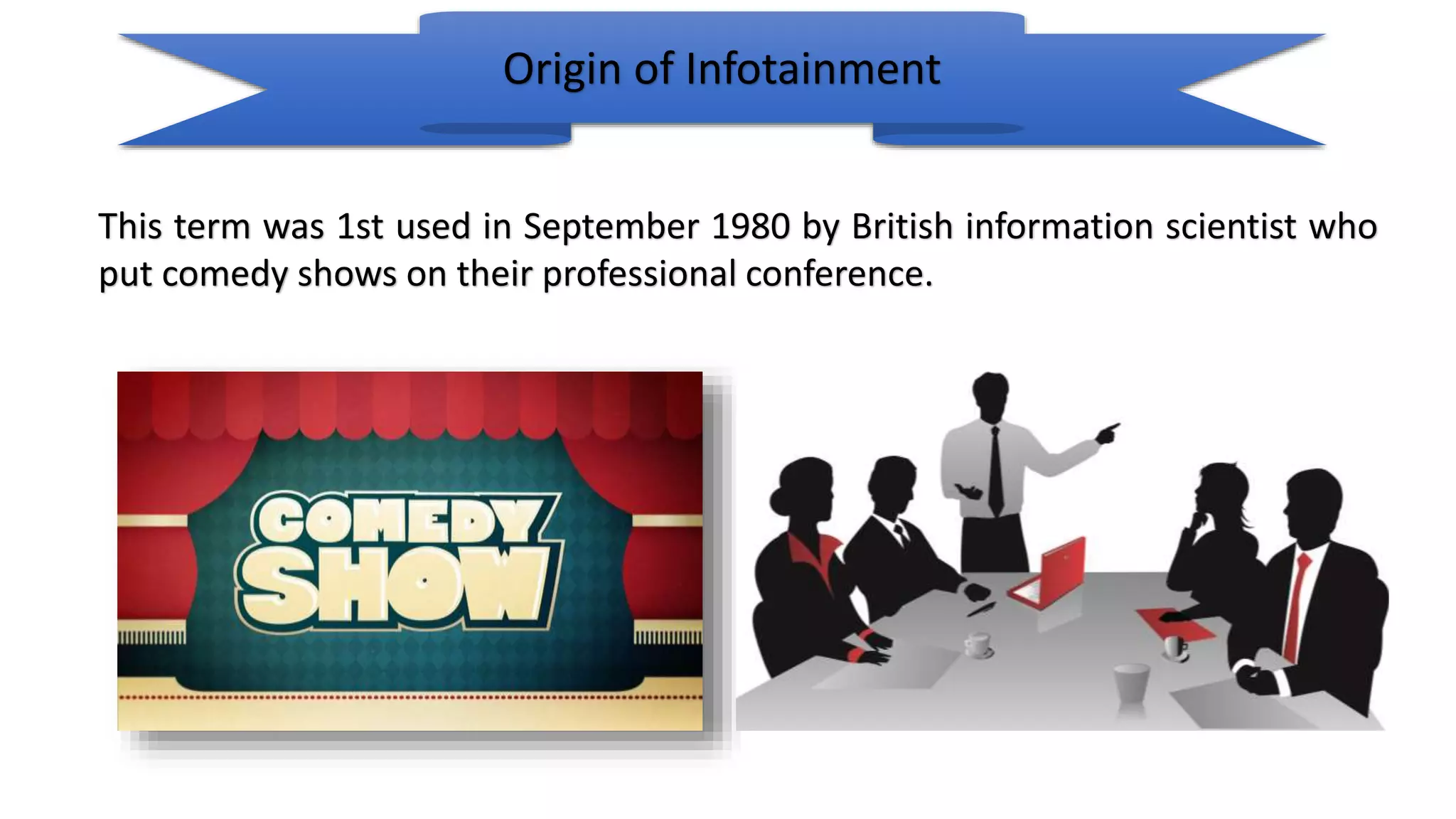 Origin of Infotainment

This term was 1st used in September 1980 by British information scientist who put comedy shows on their professional conference.

COMEDY SHOW